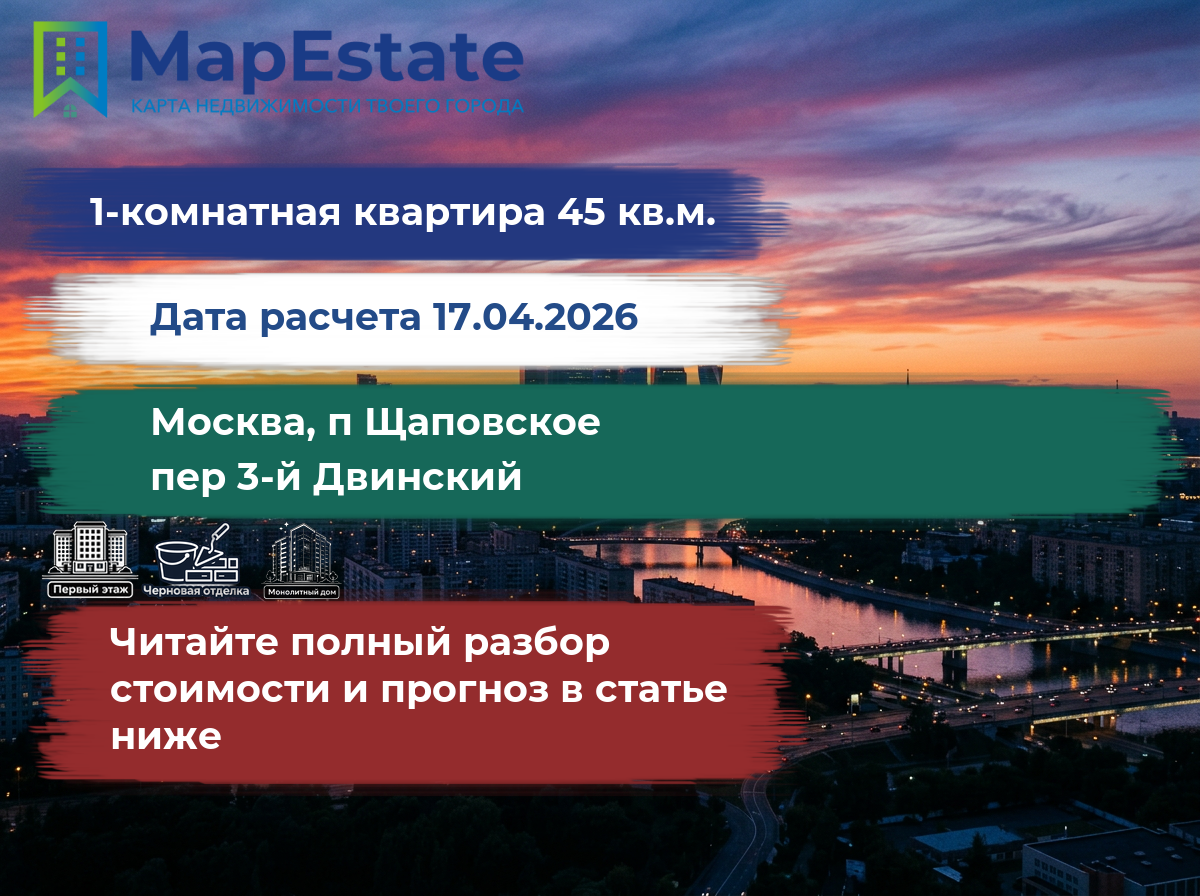 MapEstate
КАРТА НЕДВИЖИМОСТИ ТВОЕГО ГОРОДА

1-комнатная квартира 45 кв.м.

Дата расчета 17.04.2026

Москва, п Щаповское
пер 3-й Двинский

Первый этаж
Черновая отделка
Монолитный дом

Читайте полный разбор стоимости и прогноз в статье ниже